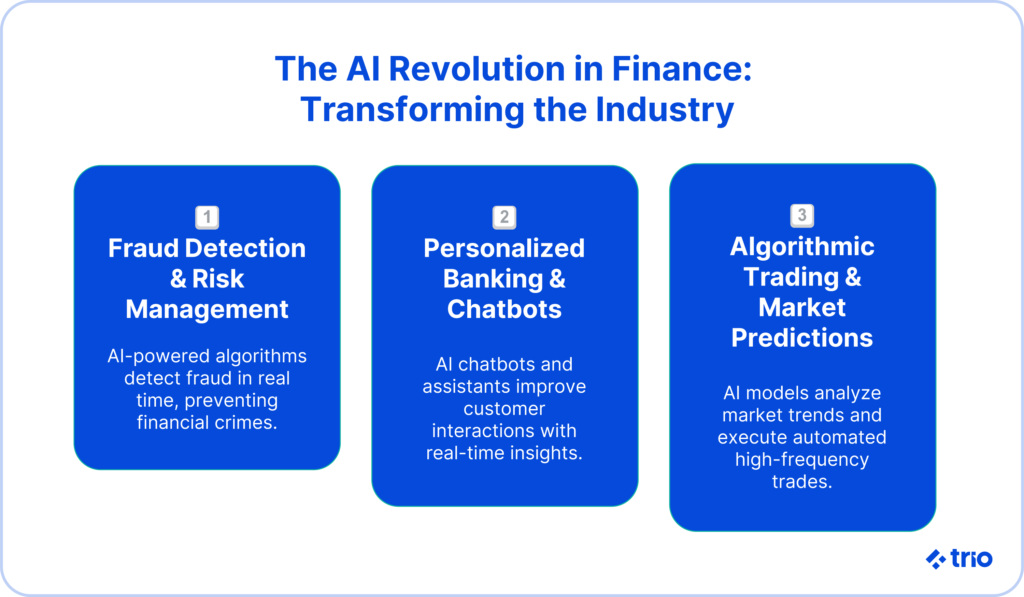 The AI Revolution in Finance: Transforming the Industry

1
Fraud Detection & Risk Management

AI-powered algorithms detect fraud in real time, preventing financial crimes.

2
Personalized Banking & Chatbots

AI chatbots and assistants improve customer interactions with real-time insights.

3
Algorithmic Trading & Market Predictions

AI models analyze market trends and execute automated high-frequency trades.

trio